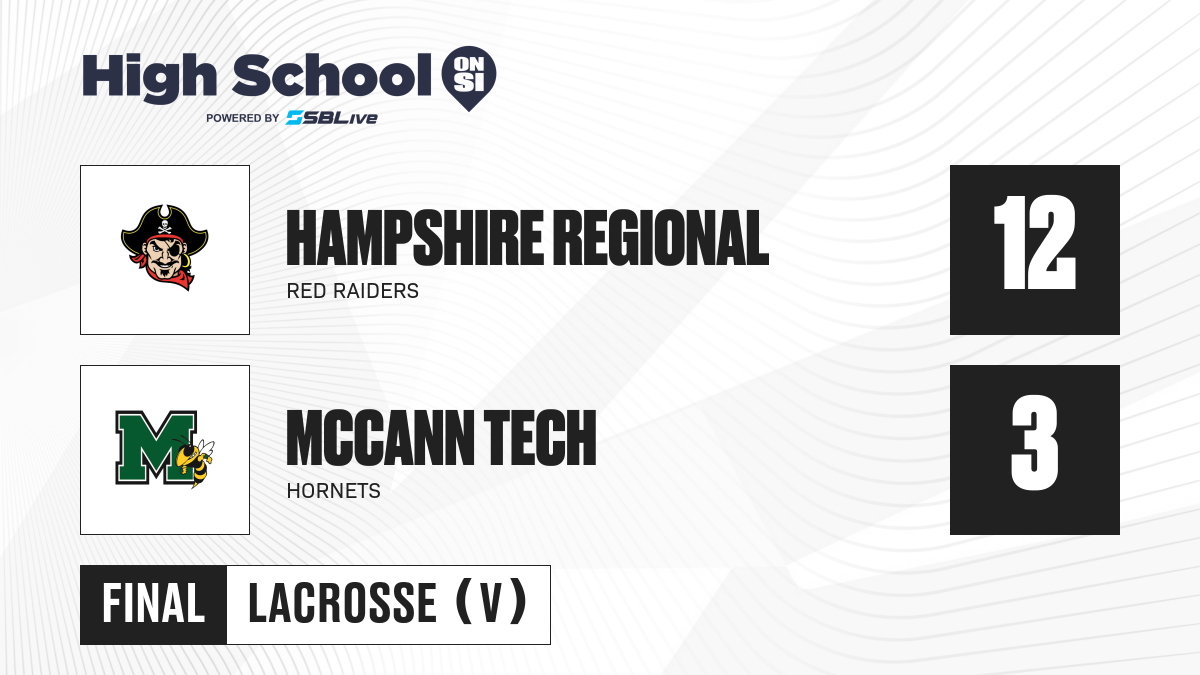 High School ON SI
POWERED BY SBLive

HAMPSHIRE REGIONAL
RED RAIDERS
12

M
MCCANN TECH
HORNETS
3

FINAL LACROSSE (V)